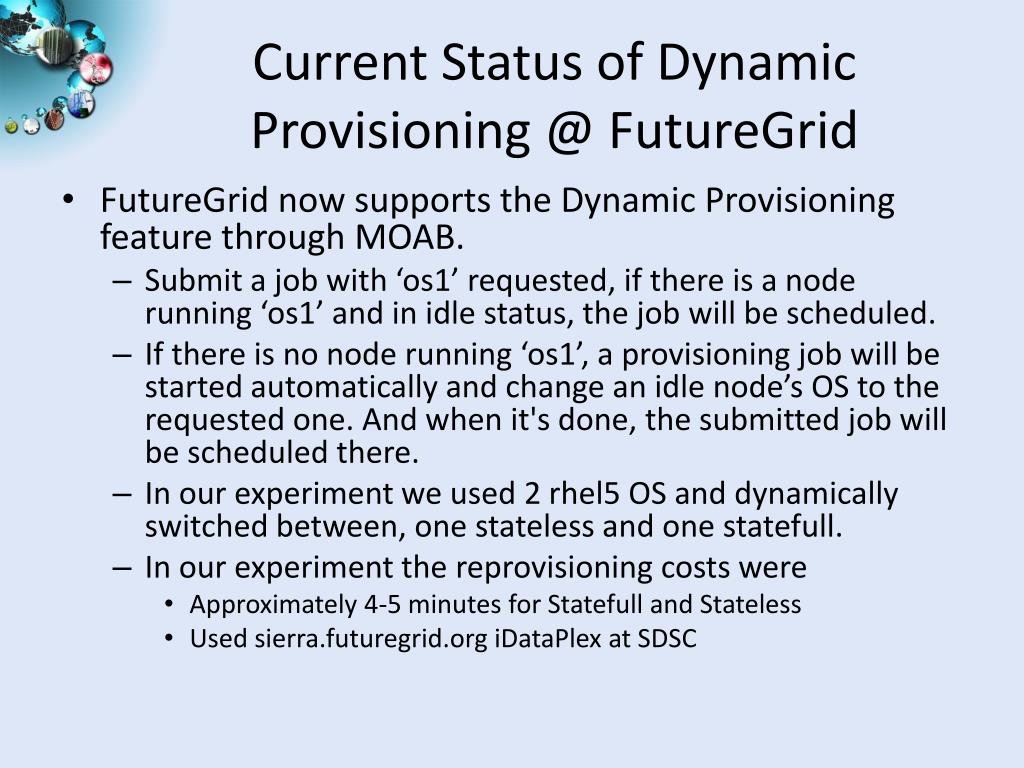 Current Status of Dynamic Provisioning @ FutureGrid

• FutureGrid now supports the Dynamic Provisioning feature through MOAB.
– Submit a job with ‘os1’ requested, if there is a node running ‘os1’ and in idle status, the job will be scheduled.
– If there is no node running ‘os1’, a provisioning job will be started automatically and change an idle node’s OS to the requested one. And when it's done, the submitted job will be scheduled there.
– In our experiment we used 2 rhel5 OS and dynamically switched between, one stateless and one statefull.
– In our experiment the reprovisioning costs were
• Approximately 4-5 minutes for Statefull and Stateless
• Used sierra.futuregrid.org iDataPlex at SDSC